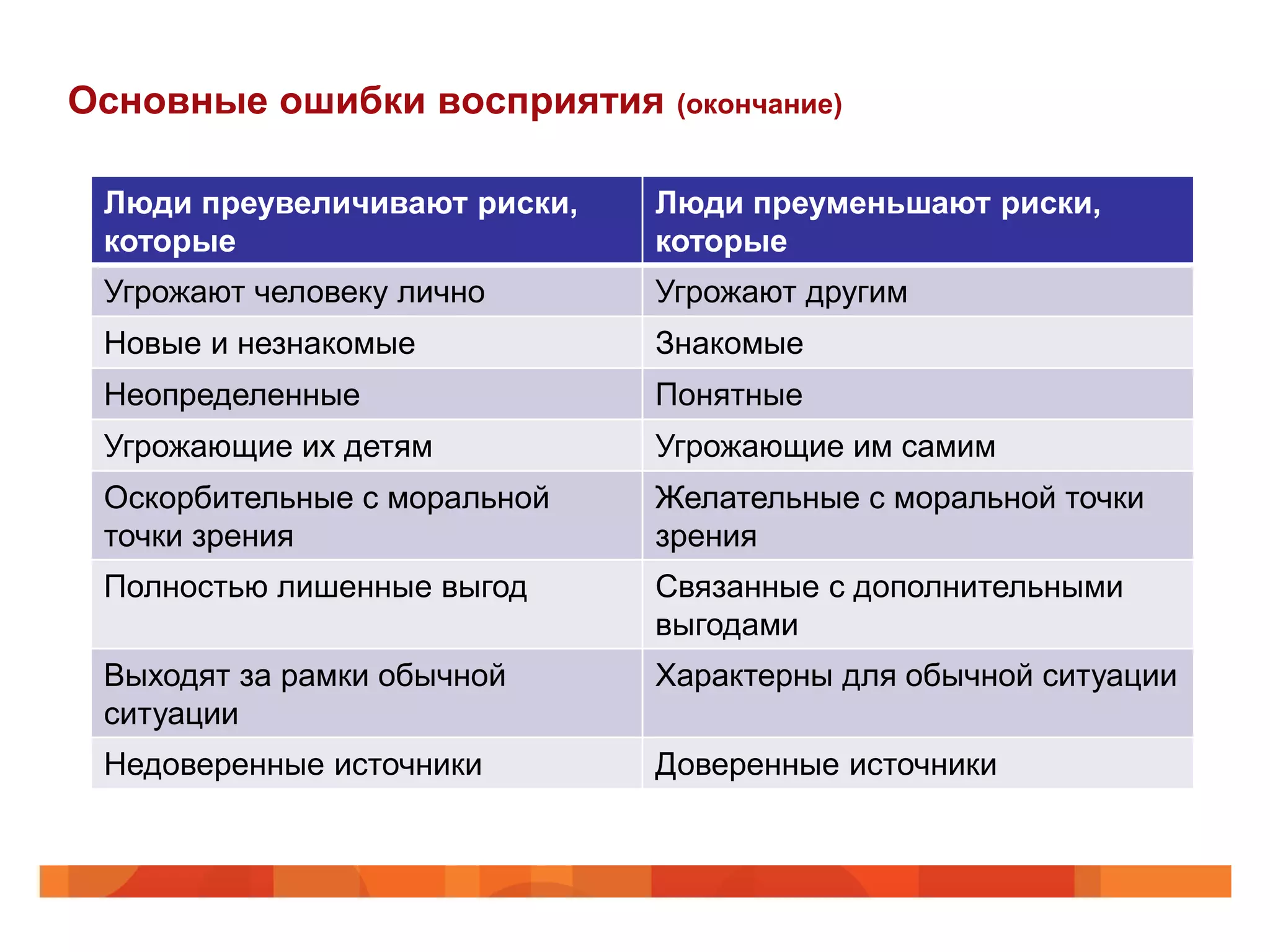 Основные ошибки восприятия (окончание)

| Люди преувеличивают риски, которые | Люди преуменьшают риски, которые |
|---|---|
| Угрожают человеку лично | Угрожают другим |
| Новые и незнакомые | Знакомые |
| Неопределенные | Понятные |
| Угрожающие их детям | Угрожающие им самим |
| Оскорбительные с моральной точки зрения | Желательные с моральной точки зрения |
| Полностью лишенные выгод | Связанные с дополнительными выгодами |
| Выходят за рамки обычной ситуации | Характерны для обычной ситуации |
| Недоверенные источники | Доверенные источники |